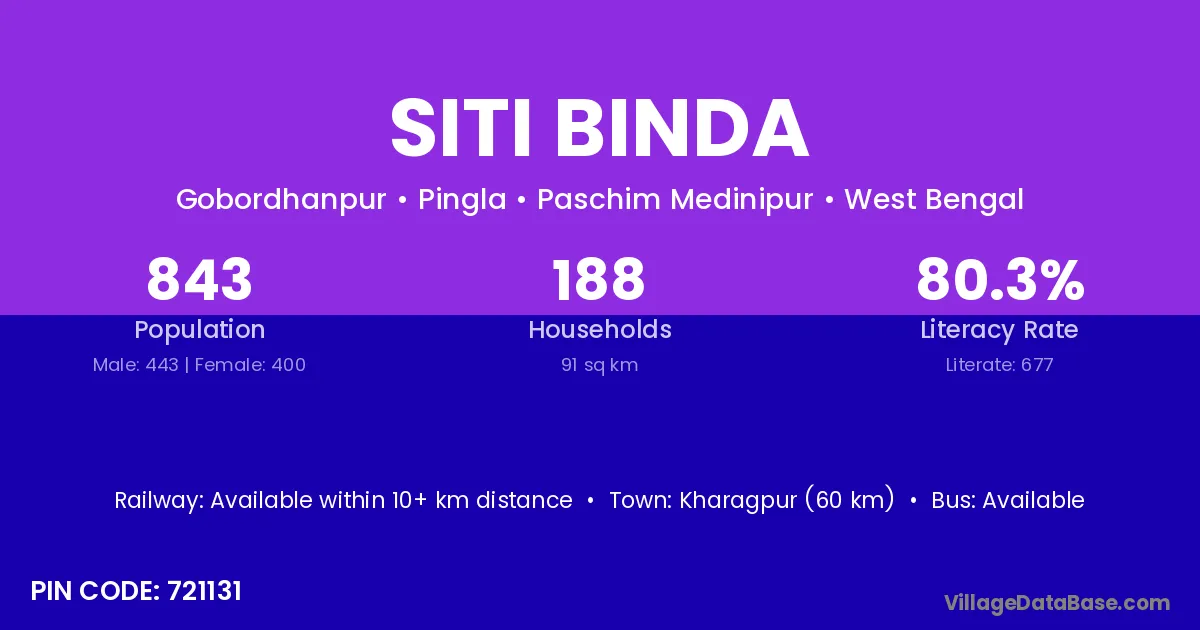 SITI BINDA

Gobordhanpur • Pingla • Paschim Medinipur • West Bengal

843
Population
Male: 443 | Female: 400

188
Households
91 sq km

80.3%
Literacy Rate
Literate: 677

Railway: Available within 10+ km distance • Town: Kharagpur (60 km) • Bus: Available

PIN CODE: 721131

VillageDataBase.com